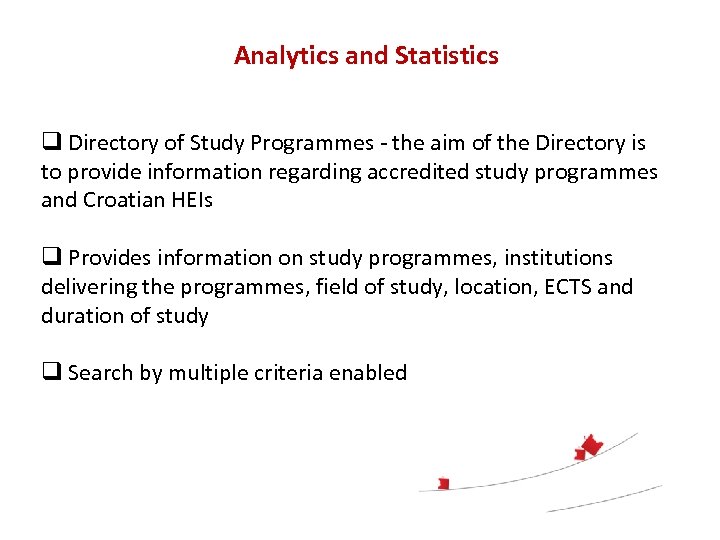 Analytics and Statistics

❑ Directory of Study Programmes - the aim of the Directory is to provide information regarding accredited study programmes and Croatian HEIs

❑ Provides information on study programmes, institutions delivering the programmes, field of study, location, ECTS and duration of study

❑ Search by multiple criteria enabled